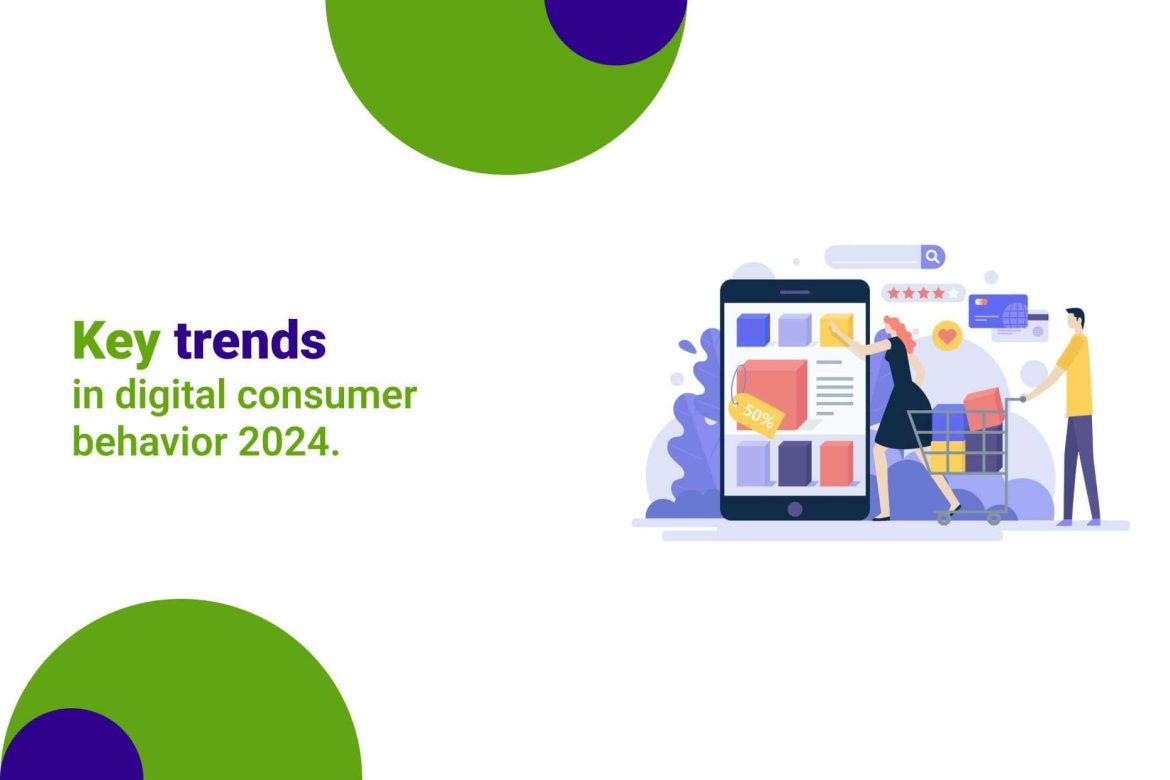 Key trends
in digital consumer behavior 2024.

50%